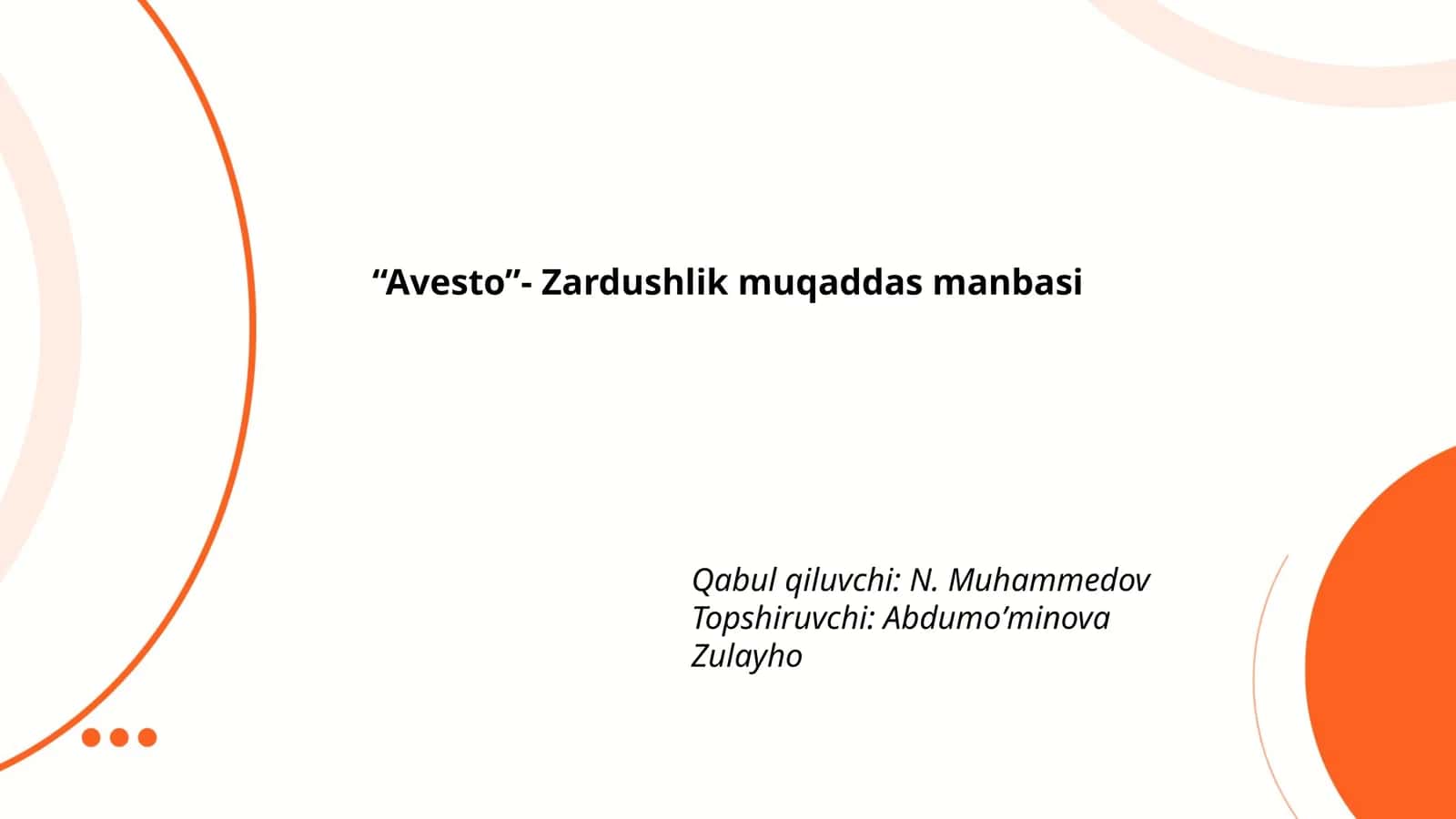 “Avesto”- Zardushlik muqaddas manbasi

Qabul qiluvchi: N. Muhammedov
Topshiruvchi: Abdumo’minova Zulayho